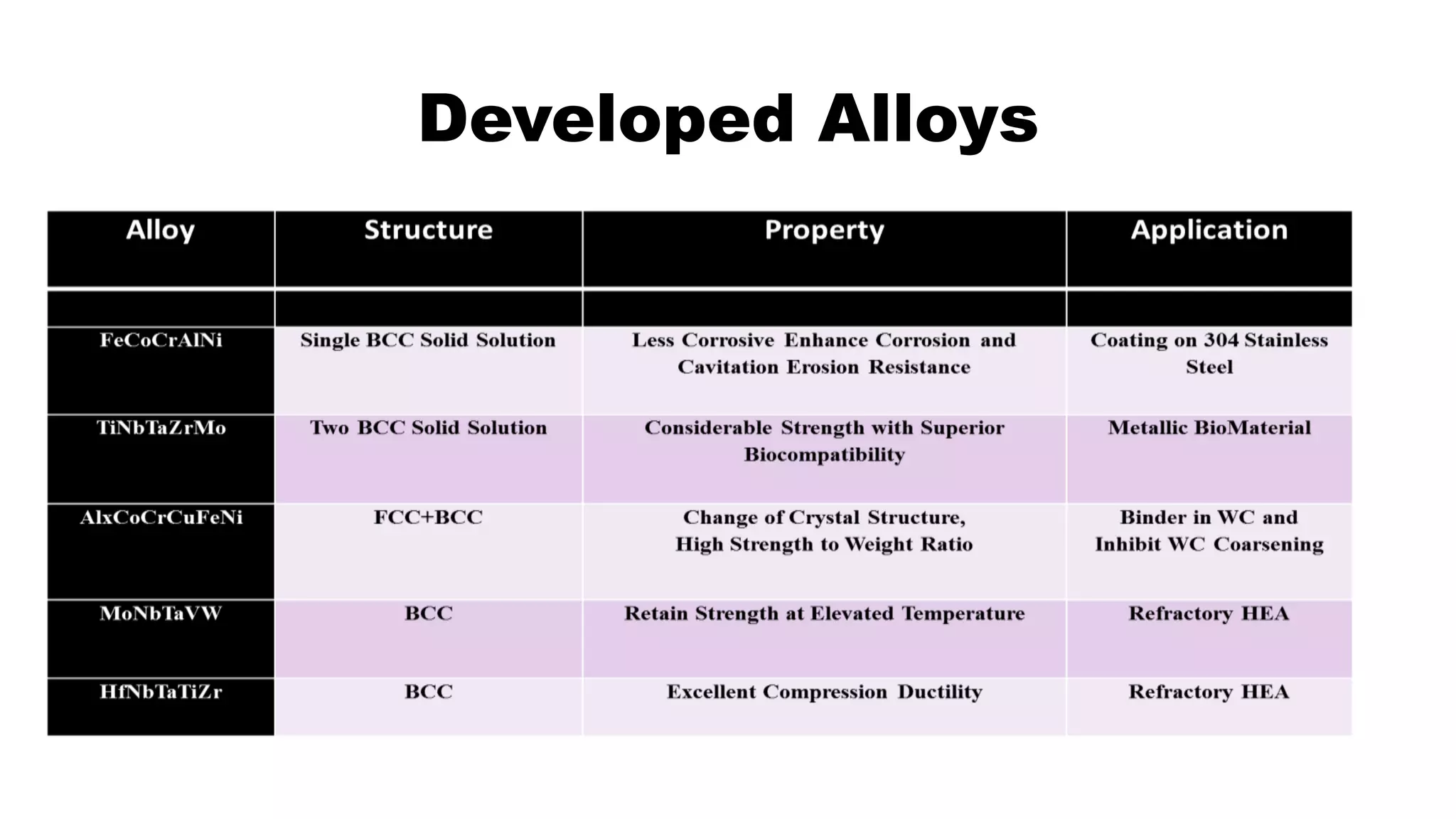 Developed Alloys

| Alloy | Structure | Property | Application |
|---|---|---|---|
| | | | |
| FeCoCrAlNi | Single BCC Solid Solution | Less Corrosive Enhance Corrosion and Cavitation Erosion Resistance | Coating on 304 Stainless Steel |
| TiNbTaZrMo | Two BCC Solid Solution | Considerable Strength with Superior Biocompatibility | Metallic BioMaterial |
| AlxCoCrCuFeNi | FCC+BCC | Change of Crystal Structure, High Strength to Weight Ratio | Binder in WC and Inhibit WC Coarsening |
| MoNbTaVW | BCC | Retain Strength at Elevated Temperature | Refractory HEA |
| HfNbTaTiZr | BCC | Excellent Compression Ductility | Refractory HEA |